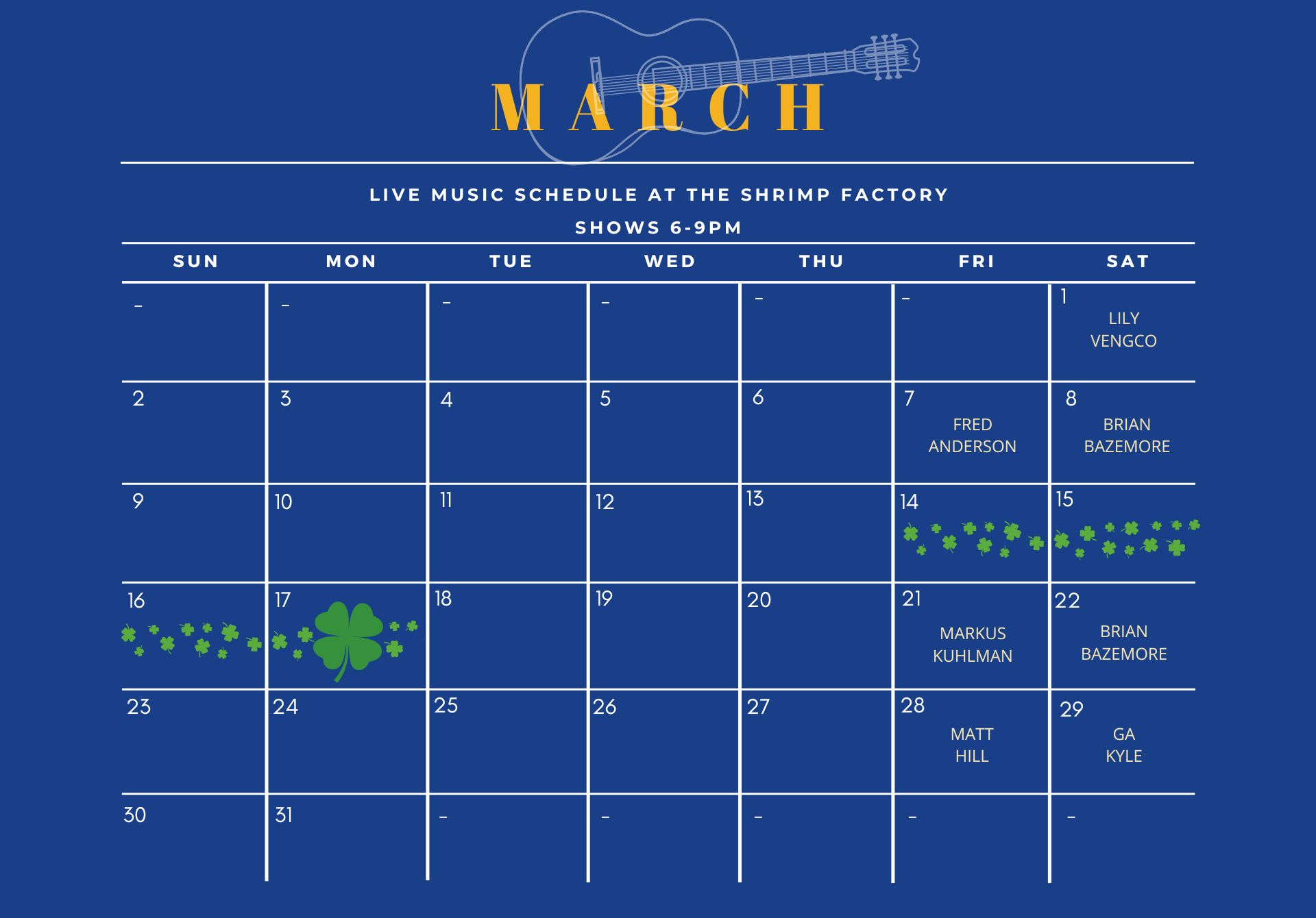 MARCH

LIVE MUSIC SCHEDULE AT THE SHRIMP FACTORY

SHOWS 6-9PM

| SUN | MON | TUE | WED | THU | FRI | SAT |
|---|---|---|---|---|---|---|
| - | - | - | - | - | - | 1 LILY VENGCO |
| 2 | 3 | 4 | 5 | 6 | 7 FRED ANDERSON | 8 BRIAN BAZEMORE |
| 9 | 10 | 11 | 12 | 13 | 14 | 15 |
| 16 | 17 | 18 | 19 | 20 | 21 MARKUS KUHLMAN | 22 BRIAN BAZEMORE |
| 23 | 24 | 25 | 26 | 27 | 28 MATT HILL | 29 GA KYLE |
| 30 | 31 | - | - | - | - | - |